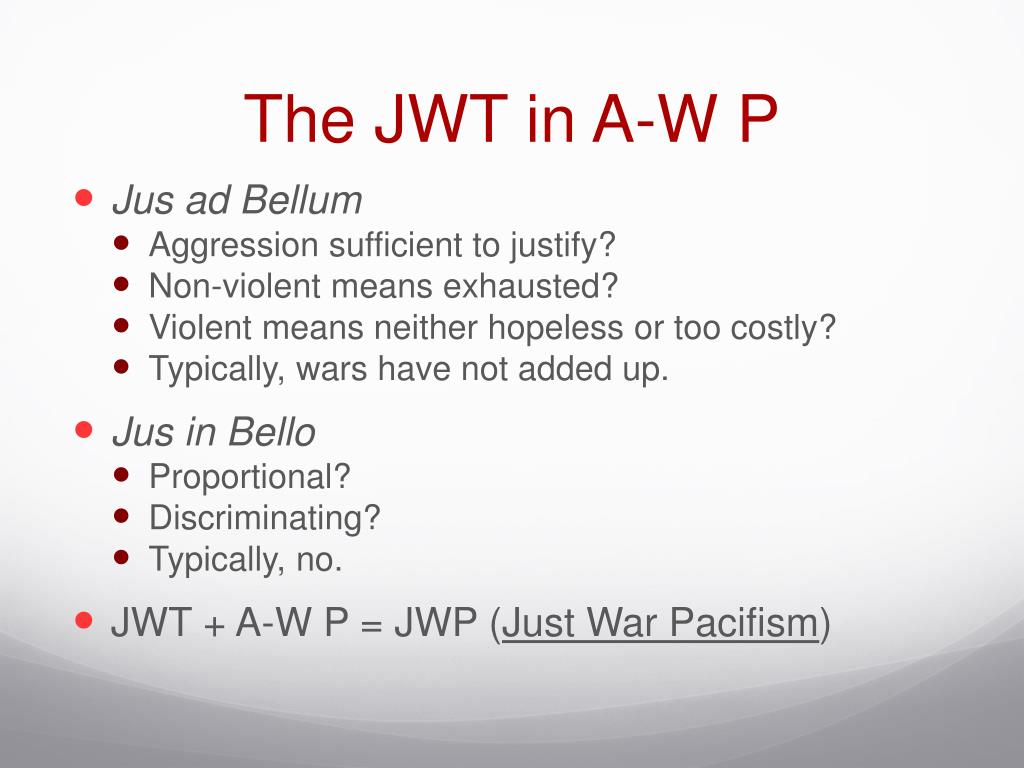 The JWT in A-W P

- Jus ad Bellum
  - Aggression sufficient to justify?
  - Non-violent means exhausted?
  - Violent means neither hopeless or too costly?
  - Typically, wars have not added up.
- Jus in Bello
  - Proportional?
  - Discriminating?
  - Typically, no.
- JWT + A-W P = JWP (Just War Pacifism)